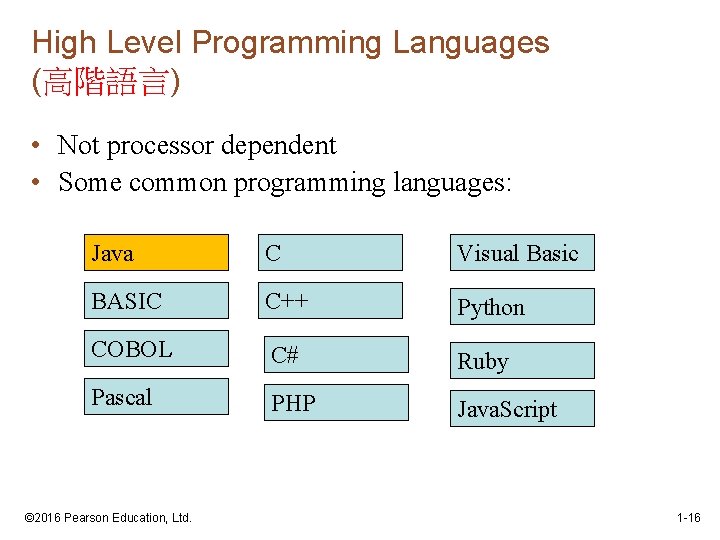 High Level Programming Languages (高階語言)

• Not processor dependent
• Some common programming languages:

Java

BASIC

COBOL

Pascal

C

C++

C#

PHP

Visual Basic

Python

Ruby

JavaScript

©2016 Pearson Education, Ltd.

1-16